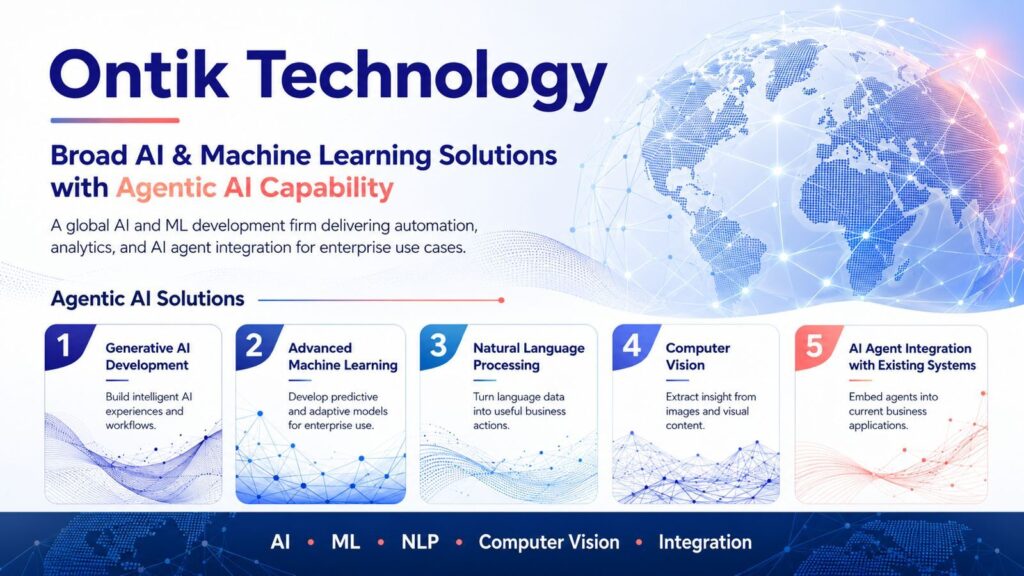 Ontik Technology

Broad AI & Machine Learning Solutions with Agentic AI Capability

A global AI and ML development firm delivering automation, analytics, and AI agent integration for enterprise use cases.

Agentic AI Solutions

1
Generative AI Development
Build intelligent AI experiences and workflows.

2
Advanced Machine Learning
Develop predictive and adaptive models for enterprise use.

3
Natural Language Processing
Turn language data into useful business actions.

4
Computer Vision
Extract insight from images and visual content.

5
AI Agent Integration with Existing Systems
Embed agents into current business applications.

AI • ML • NLP • Computer Vision • Integration